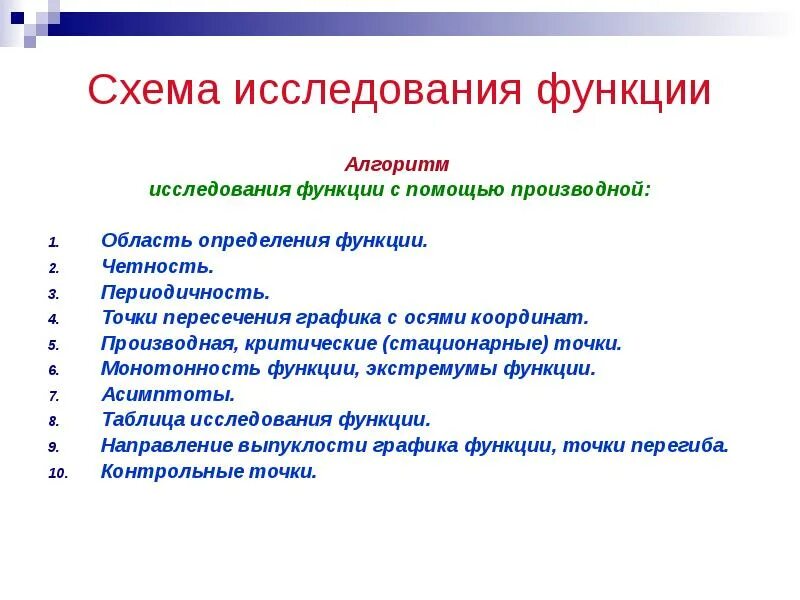 Схема исследования функции

Алгоритм
исследования функции с помощью производной:

1. Область определения функции.
2. Четность.
3. Периодичность.
4. Точки пересечения графика с осями координат.
5. Производная, критические (стационарные) точки.
6. Монотонность функции, экстремумы функции.
7. Асимптоты.
8. Таблица исследования функции.
9. Направление выпуклости графика функции, точки перегиба.
10. Контрольные точки.